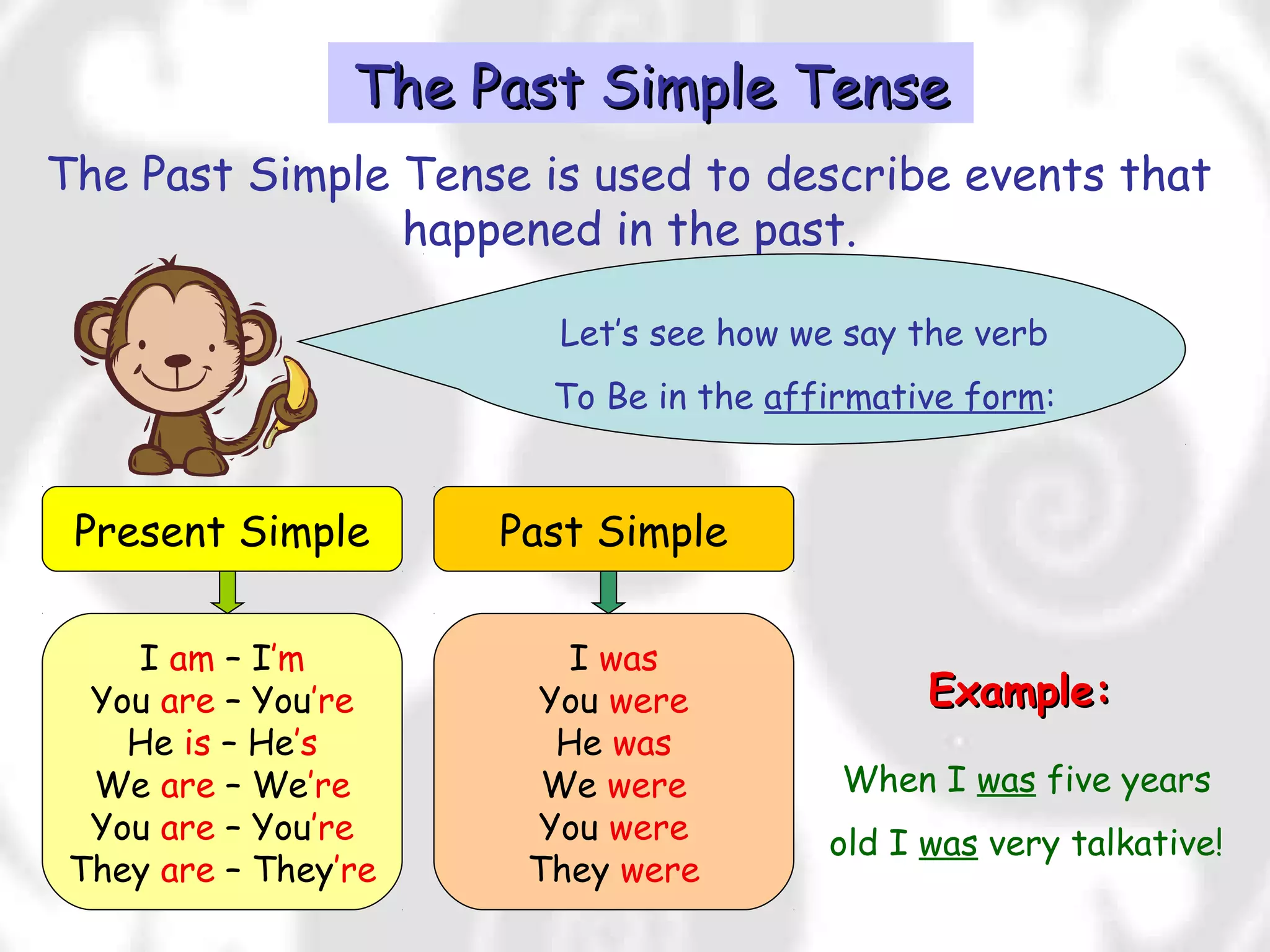 The Past Simple Tense

The Past Simple Tense is used to describe events that happened in the past.

Let's see how we say the verb

To Be in the affirmative form:

Present Simple

I am – I'm
You are – You're
He is – He's
We are – We're
You are – You're
They are – They're

Past Simple

I was
You were
He was
We were
You were
They were

Example:

When I was five years old I was very talkative!